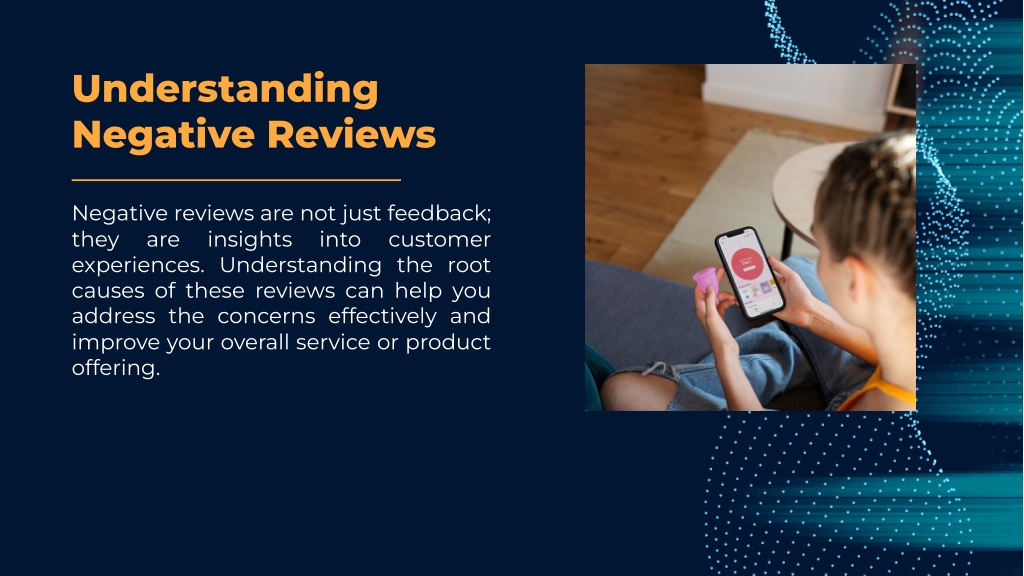 Understanding Negative Reviews

Negative reviews are not just feedback; they are insights into customer experiences. Understanding the root causes of these reviews can help you address the concerns effectively and improve your overall service or product offering.